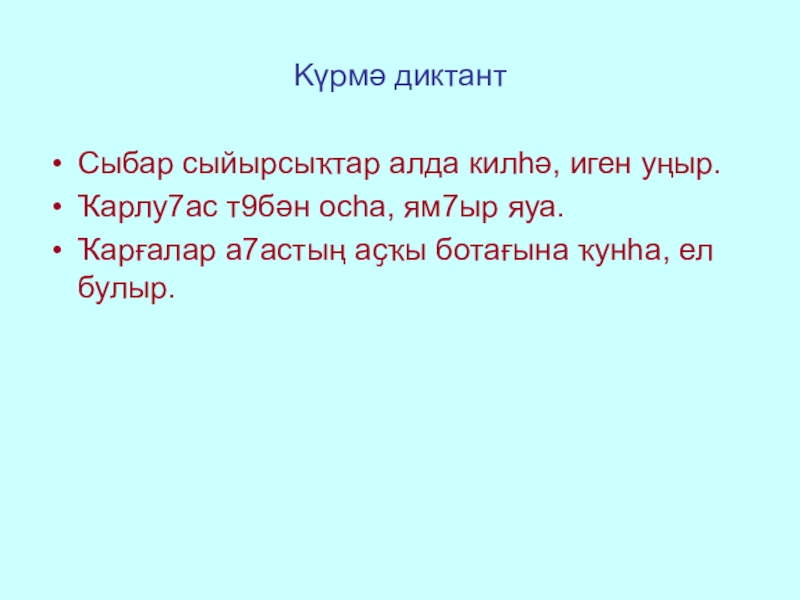 Күрмә диктант

• Сыбар сыйырсыҡтар алда килһә, иген уңыр.
• Ҡарлу7ас т9бән осһа, ям7ыр яуа.
• Ҡарғалар а7астың аҫҡы ботағына ҡунһа, ел булыр.